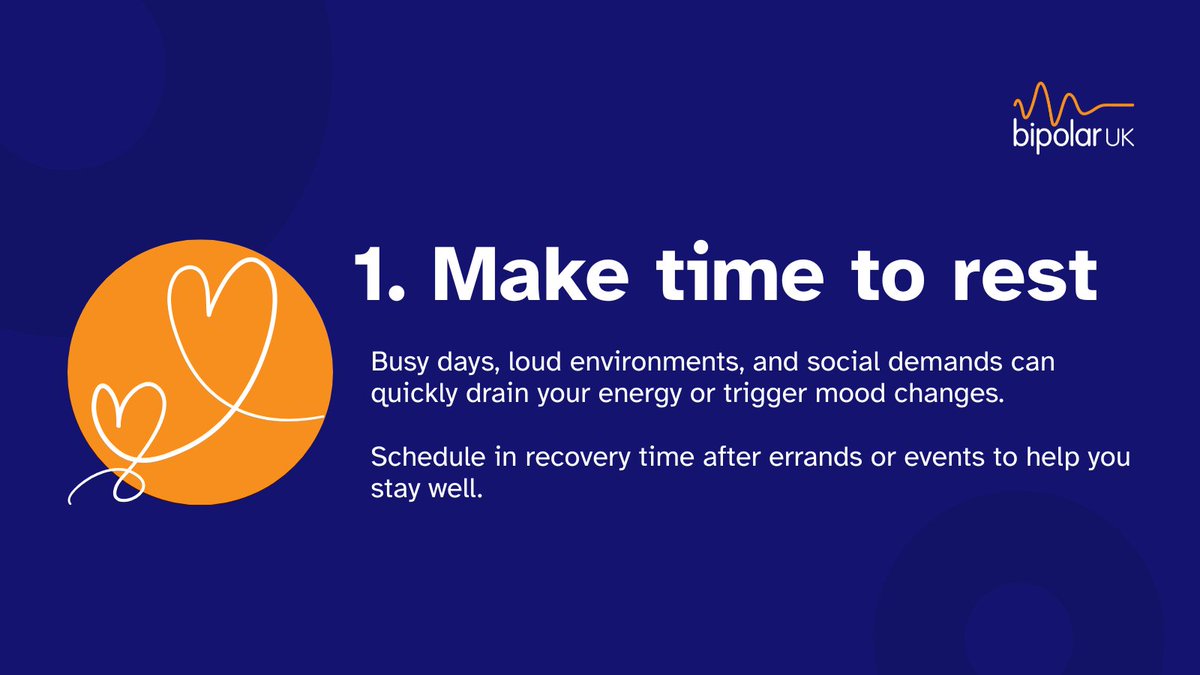 bipolar UK

1. Make time to rest

Busy days, loud environments, and social demands can quickly drain your energy or trigger mood changes.

Schedule in recovery time after errands or events to help you stay well.